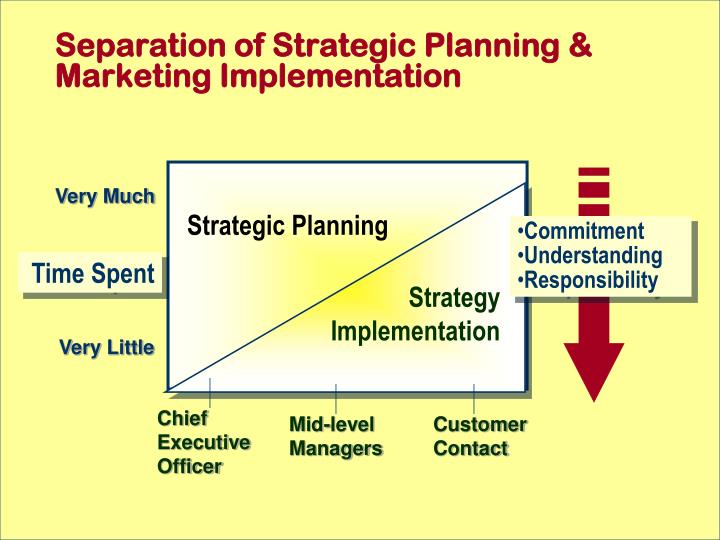 Separation of Strategic Planning & Marketing Implementation

Very Much

Time Spent

Very Little

Strategic Planning

Strategy Implementation

•Commitment
•Understanding
•Responsibility

Chief Executive Officer

Mid-level Managers

Customer Contact